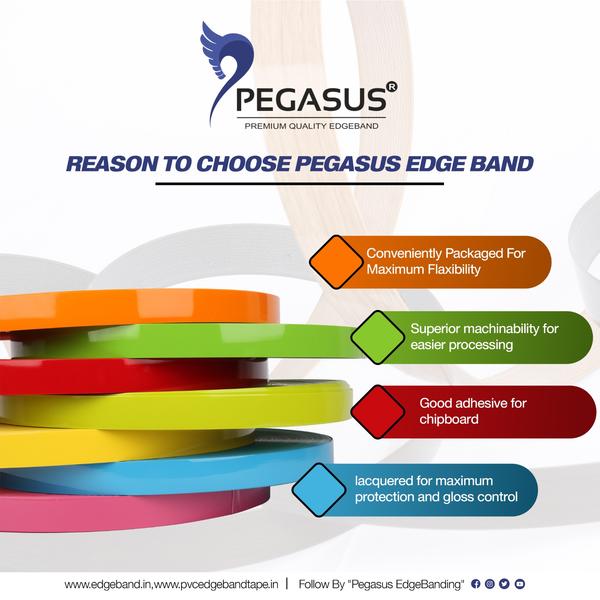 PEGASUS®
PREMIUM QUALITY EDGEBAND

REASON TO CHOOSE PEGASUS EDGE BAND

Conveniently Packaged For Maximum Flaxibility

Superior machinability for easier processing

Good adhesive for chipboard

lacquered for maximum protection and gloss control

www.edgeband.in,www.pvcedgebandtape.in | Follow By "Pegasus EdgeBanding"